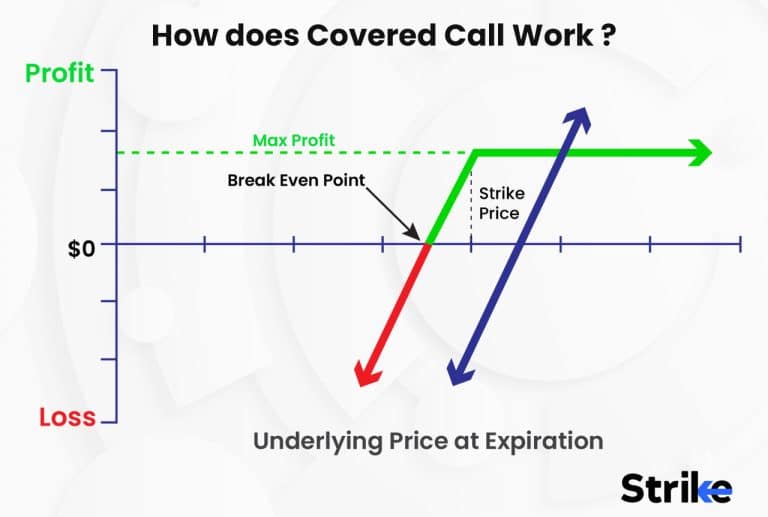 How does Covered Call Work ?

Profit

Max Profit

Break Even Point

Strike Price

$0

Loss

Underlying Price at Expiration

Strike